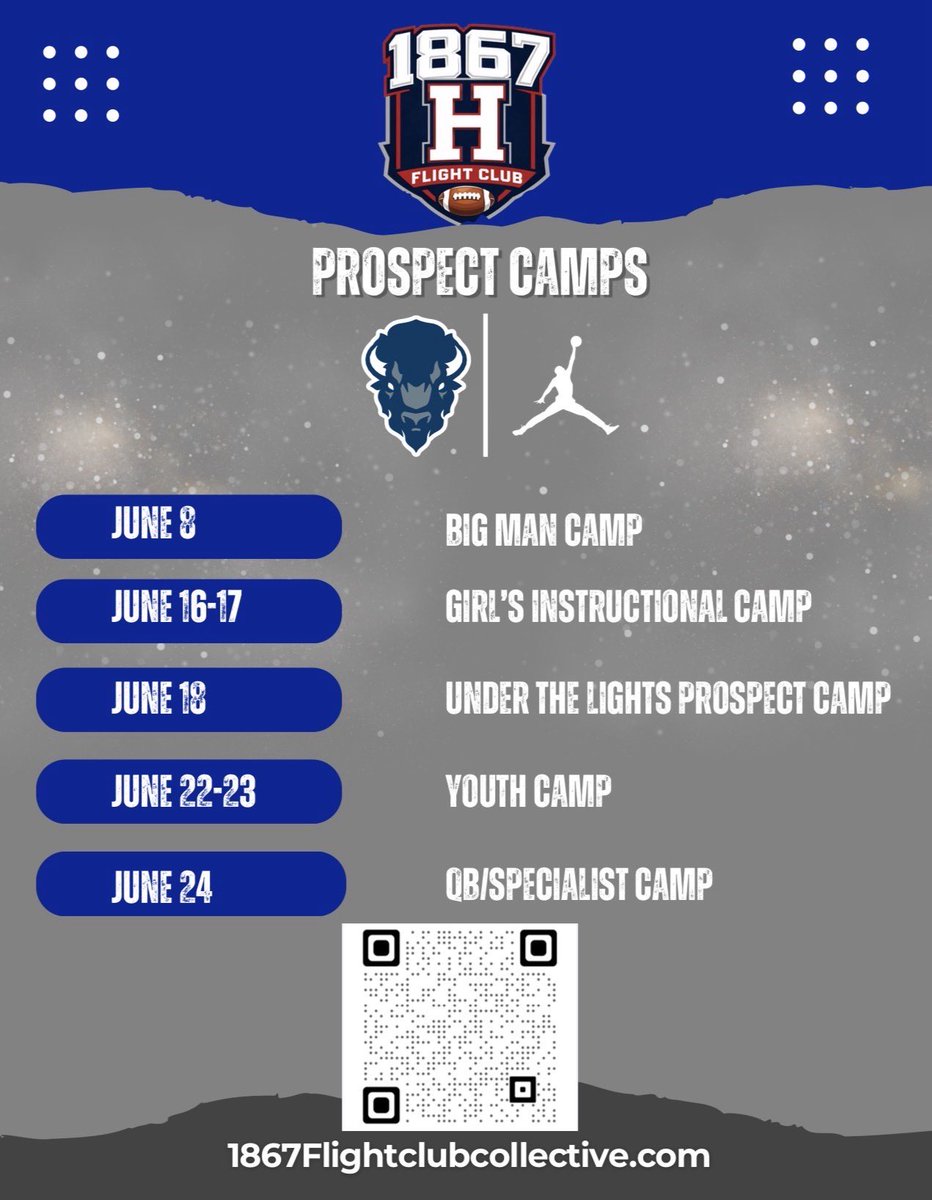 1867
H
FLIGHT CLUB

PROSPECT CAMPS

JUNE 8 BIG MAN CAMP

JUNE 16-17 GIRL'S INSTRUCTIONAL CAMP

JUNE 18 UNDER THE LIGHTS PROSPECT CAMP

JUNE 22-23 YOUTH CAMP

JUNE 24 QB/SPECIALIST CAMP

1867Flightclubcollective.com